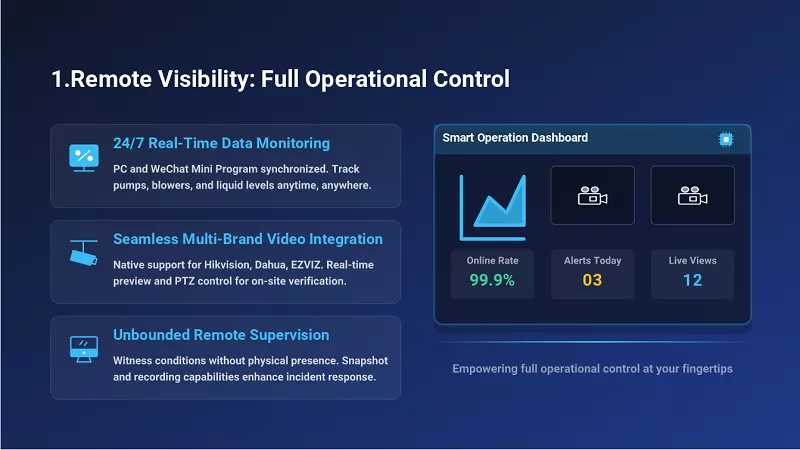 1.Remote Visibility: Full Operational Control

24/7 Real-Time Data Monitoring

PC and WeChat Mini Program synchronized. Track pumps, blowers, and liquid levels anytime, anywhere.

Seamless Multi-Brand Video Integration

Native support for Hikvision, Dahua, EZVIZ. Real-time preview and PTZ control for on-site verification.

Unbounded Remote Supervision

Witness conditions without physical presence. Snapshot and recording capabilities enhance incident response.

Smart Operation Dashboard

Online Rate
99.9%

Alerts Today
03

Live Views
12

Empowering full operational control at your fingertips